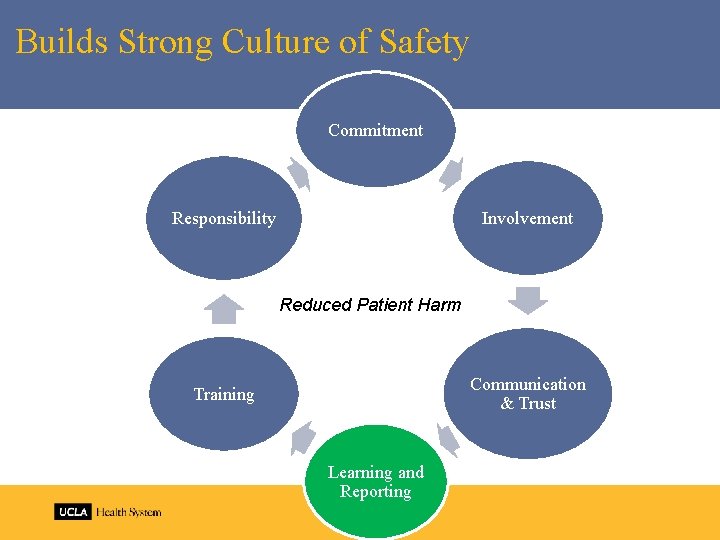 Builds Strong Culture of Safety

Commitment

Involvement

Communication & Trust

Learning and Reporting

Training

Responsibility

Reduced Patient Harm

UCLA Health System